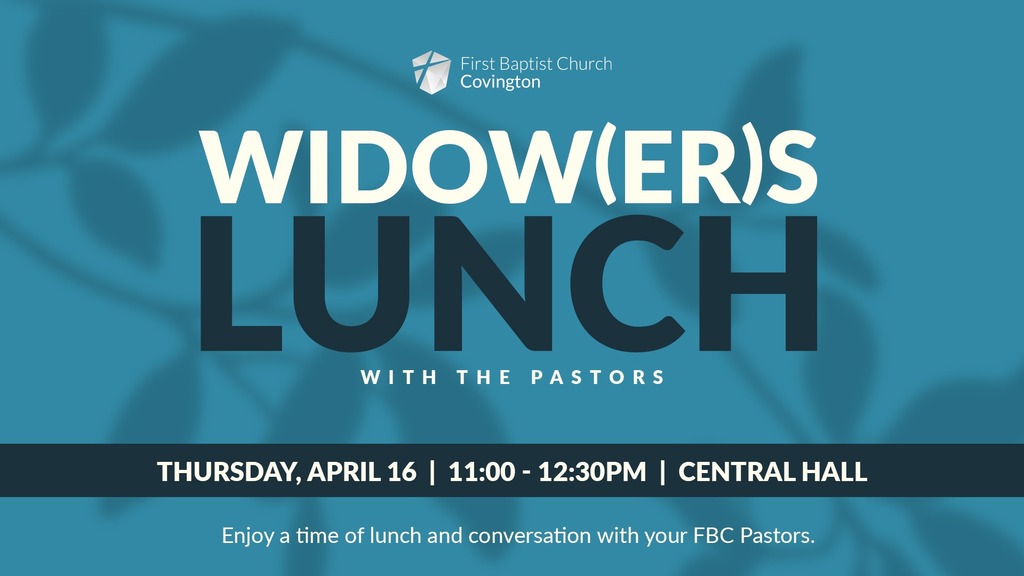 First Baptist Church
Covington

WIDOW(ER)S
LUNCH
WITH THE PASTORS

THURSDAY, APRIL 16 | 11:00 - 12:30PM | CENTRAL HALL

Enjoy a time of lunch and conversation with your FBC Pastors.